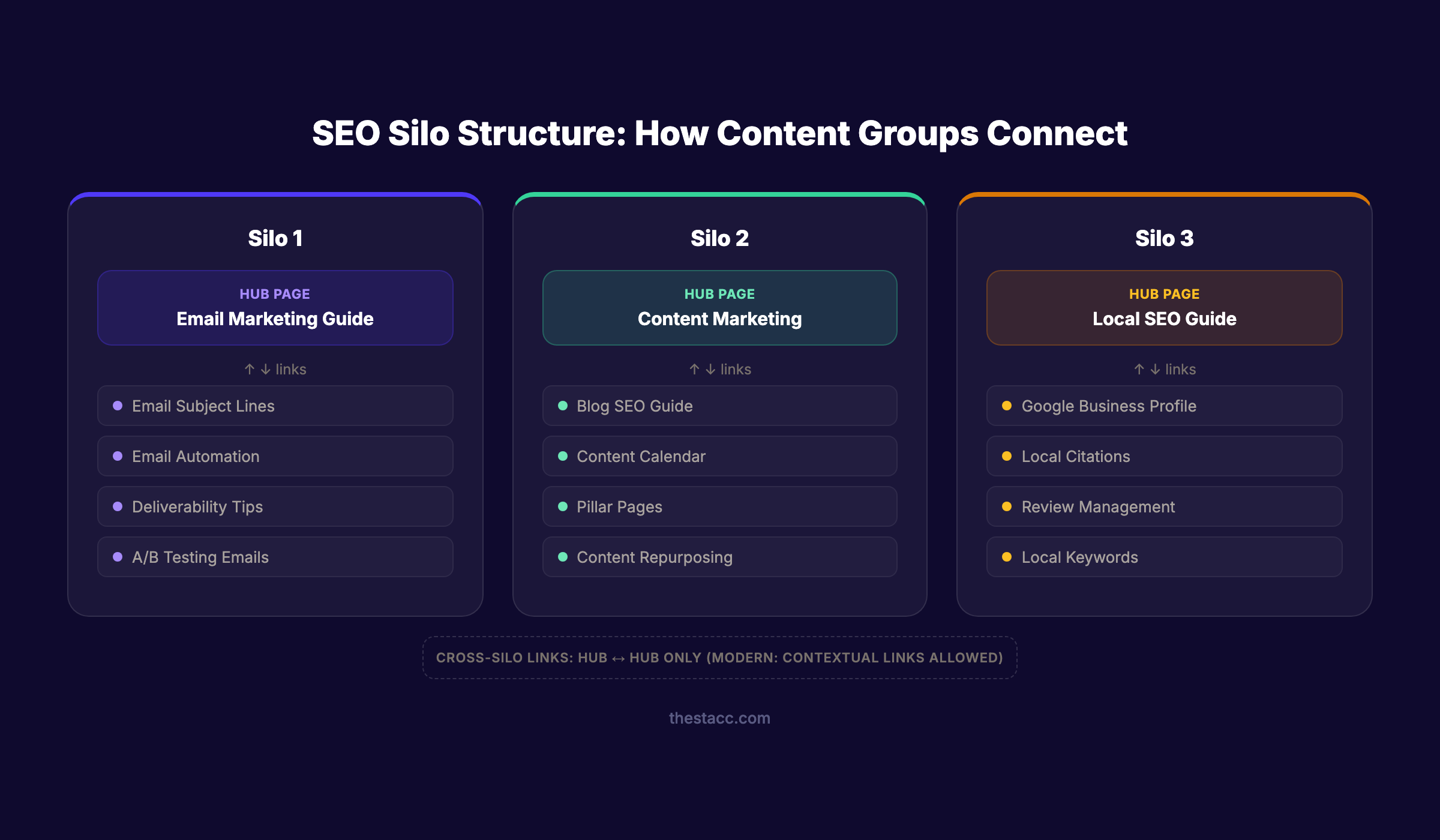 SEO Silo Structure: How Content Groups Connect

Silo 1

HUB PAGE
Email Marketing Guide

↑ ↓ links

Email Subject Lines

Email Automation

Deliverability Tips

A/B Testing Emails

Silo 2

HUB PAGE
Content Marketing

↑ ↓ links

Blog SEO Guide

Content Calendar

Pillar Pages

Content Repurposing

Silo 3

HUB PAGE
Local SEO Guide

↑ ↓ links

Google Business Profile

Local Citations

Review Management

Local Keywords

CROSS-SILO LINKS: HUB ↔ HUB ONLY (MODERN: CONTEXTUAL LINKS ALLOWED)

thestacc.com